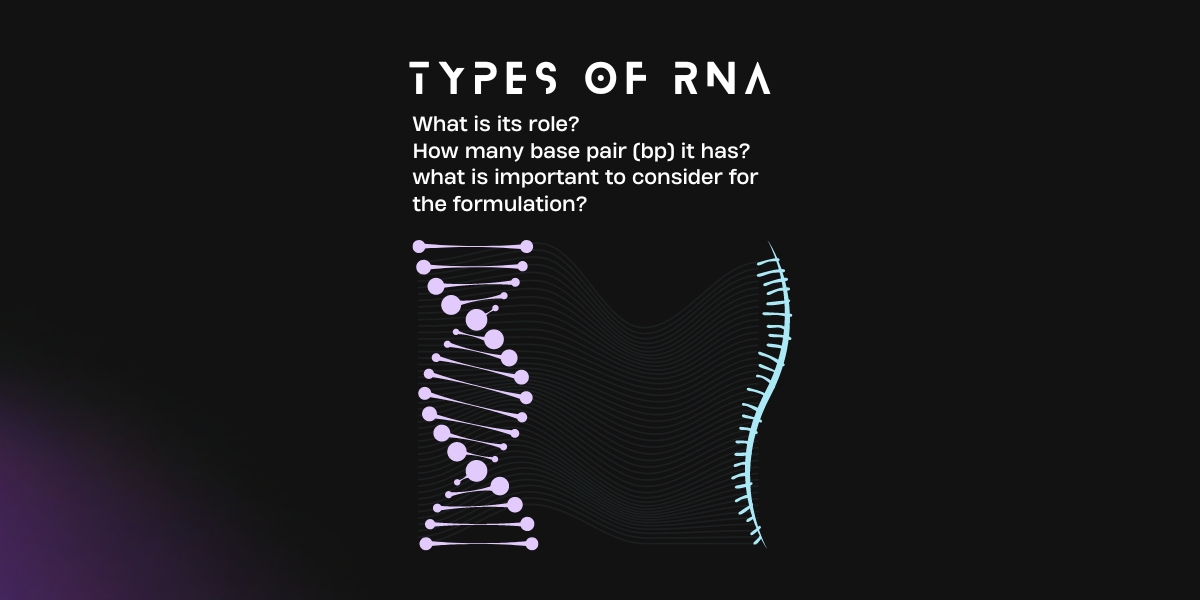 TYPES OF RNA

What is its role?
How many base pair (bp) it has?
what is important to consider for the formulation?